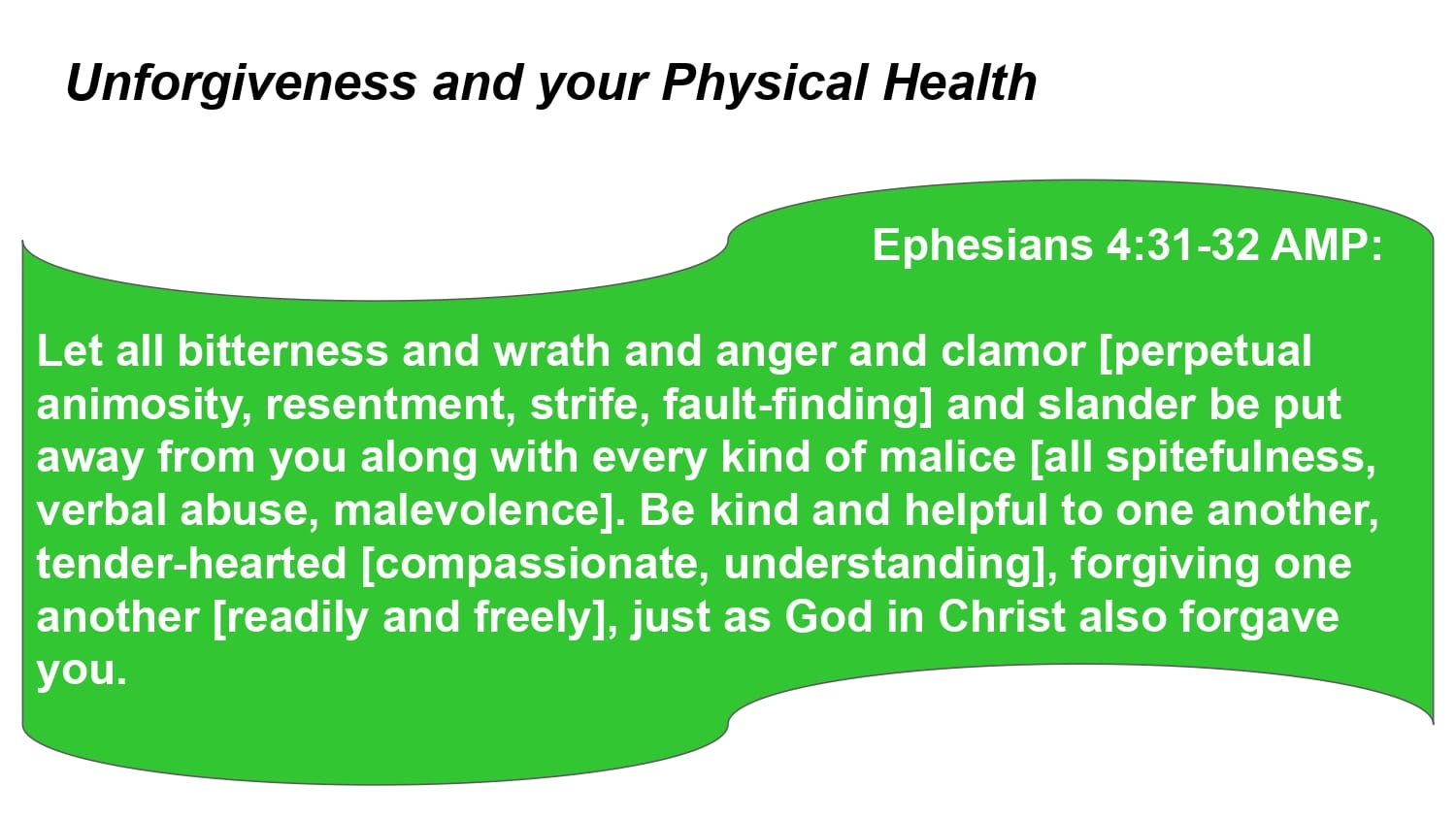 Unforgiveness and your Physical Health

Ephesians 4:31-32 AMP:

Let all bitterness and wrath and anger and clamor [perpetual animosity, resentment, strife, fault-finding] and slander be put away from you along with every kind of malice [all spitefulness, verbal abuse, malevolence]. Be kind and helpful to one another, tender-hearted [compassionate, understanding], forgiving one another [readily and freely], just as God in Christ also forgave you.